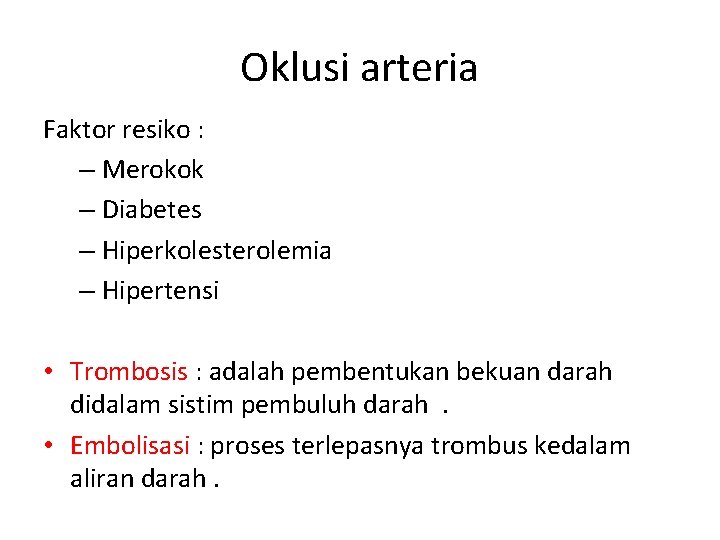 Oklusi arteria

Faktor resiko :

– Merokok
– Diabetes
– Hiperkolesterolemia
– Hipertensi

• Trombosis : adalah pembentukan bekuan darah didalam sistim pembuluh darah .

• Embolisasi : proses terlepasnya trombus kedalam aliran darah .